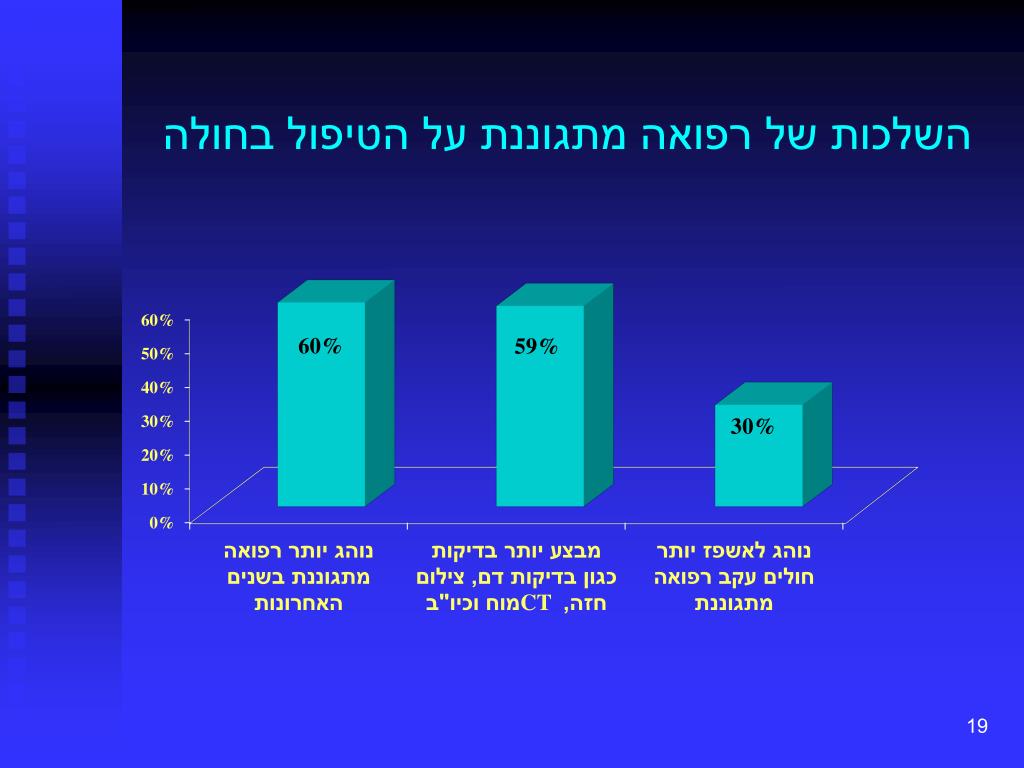 השלכות של רפואה מתגוננת על הטיפול בחולה

60%
50%
40%
30%
20%
10%
0%

60%
59%
30%

נוהג יותר רפואה מתגוננת בשנים האחרונות

מבצע יותר בדיקות כגון בדיקות דם, צילום חזה, CTמוח וכיו"ב

נוהג לאשפז יותר חולים עקב רפואה מתגוננת

19